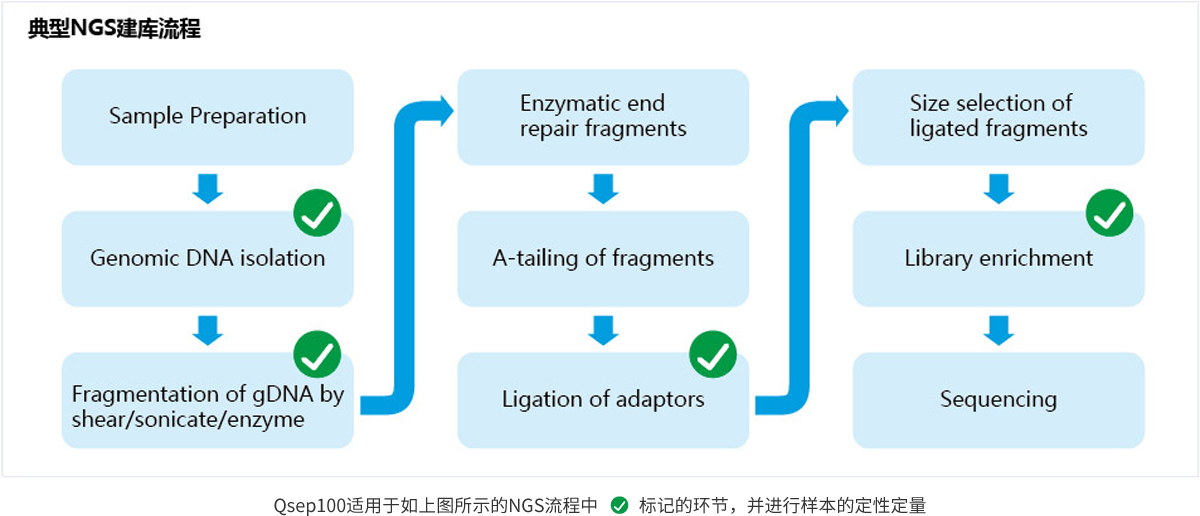 典型NGS建库流程

Sample Preparation

Genomic DNA isolation

Fragmentation of gDNA by shear/sonicate/enzyme

Enzymatic end repair fragments

A-tailing of fragments

Ligation of adaptors

Size selection of ligated fragments

Library enrichment

Sequencing

Qsep100适用于如上图所示的NGS流程中 标记的环节，并进行样本的定性定量